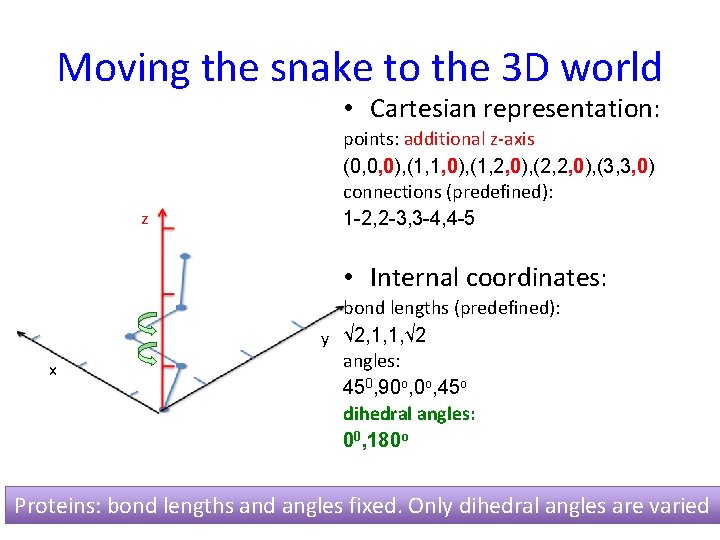 Moving the snake to the 3D world

• Cartesian representation:

points: additional z-axis

(0,0,0),(1,1,0),(1,2,0),(2,2,0),(3,3,0)

connections (predefined):

1-2,2-3,3-4,4-5

• Internal coordinates:

bond lengths (predefined):

$\sqrt{2}$,1,1,$\sqrt{2}$

angles:

$45^0$,$90^o$,$0^o$,$45^o$

dihedral angles:

$0^0$,$180^o$

z

y

x

Proteins: bond lengths and angles fixed. Only dihedral angles are varied